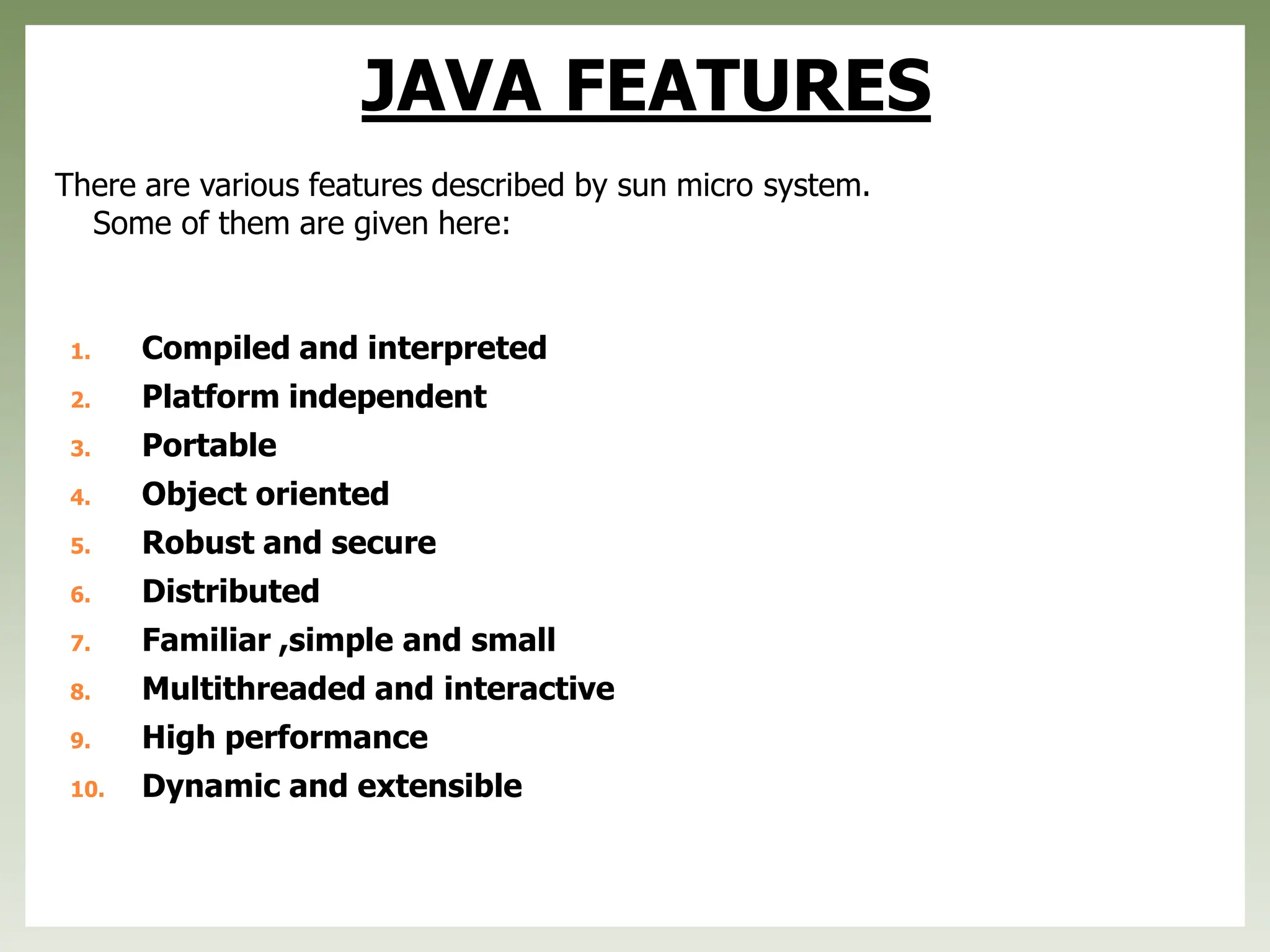 JAVA FEATURES

There are various features described by sun micro system. Some of them are given here:

1. Compiled and interpreted
2. Platform independent
3. Portable
4. Object oriented
5. Robust and secure
6. Distributed
7. Familiar ,simple and small
8. Multithreaded and interactive
9. High performance
10. Dynamic and extensible